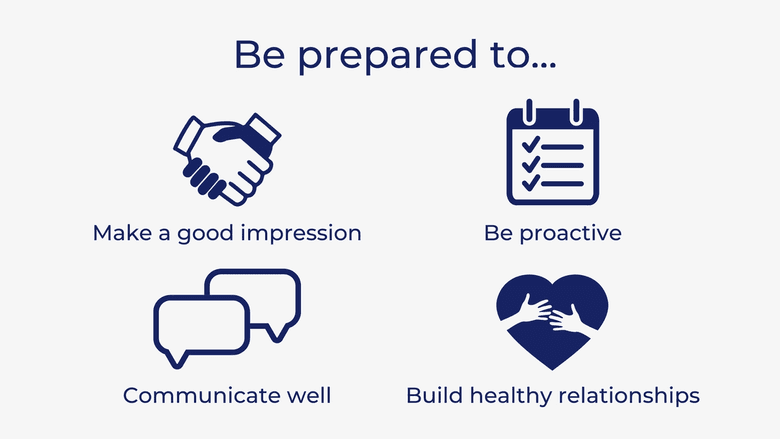 Be prepared to...

Make a good impression

Be proactive

Communicate well

Build healthy relationships